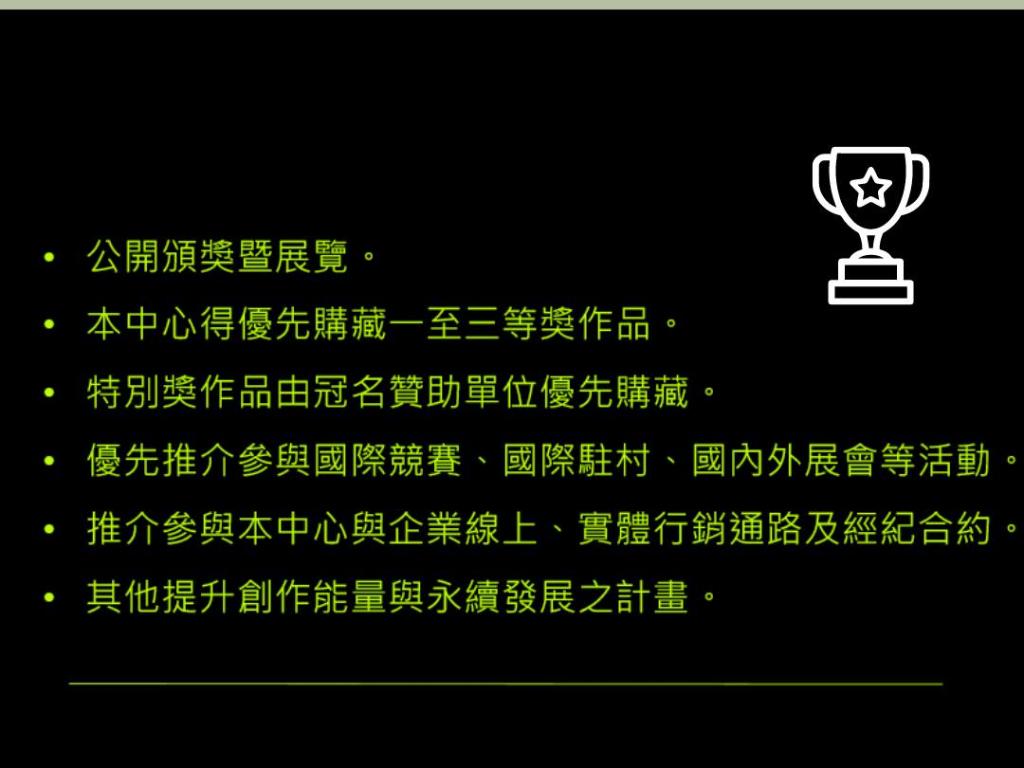 • 公開頒獎暨展覽。
• 本中心得優先購藏一至三等獎作品。
• 特別獎作品由冠名贊助單位優先購藏。
• 優先推介參與國際競賽、國際駐村、國內外展會等活動。
• 推介參與本中心與企業線上、實體行銷通路及經紀合約。
• 其他提升創作能量與永續發展之計畫。